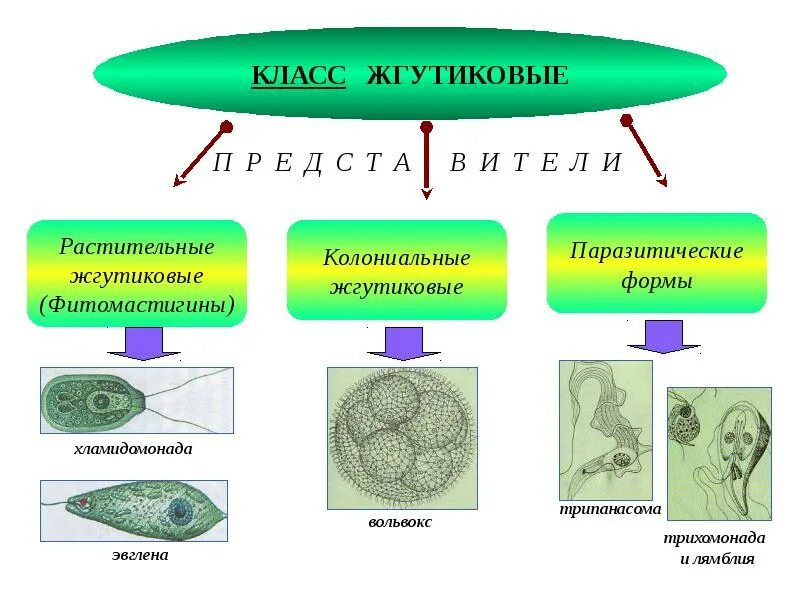 КЛАСС ЖГУТИКОВЫЕ

П Р Е Д С Т А В И Т Е Л И

Растительные жгутиковые (Фитомастигины)

Колониальные жгутиковые

Паразитические формы

хламидомонада

эвглена

вольвокс

трипанасома

трихомонада и лямблия